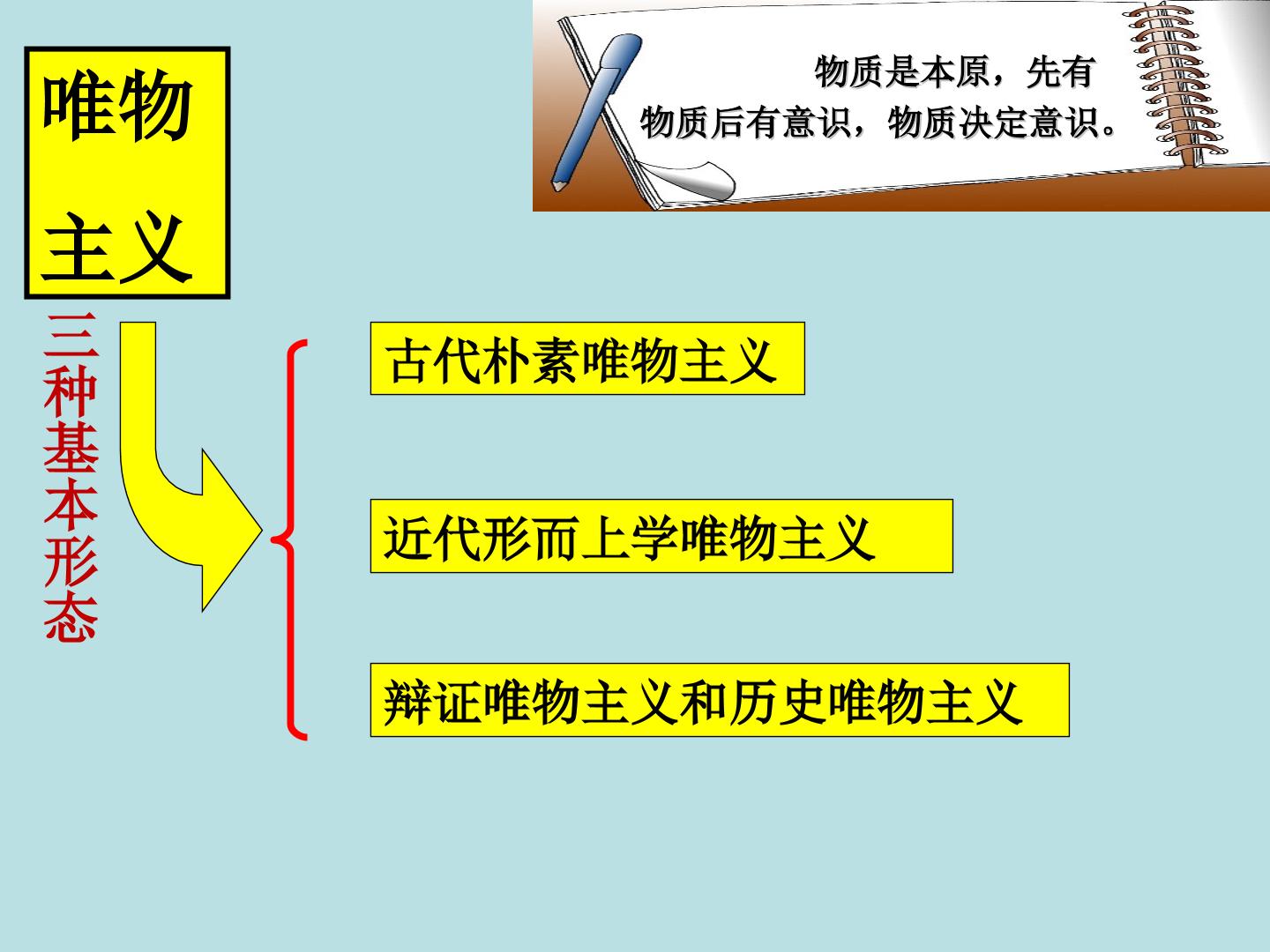 唯物主义

物质是本原，先有物质后有意识，物质决定意识。

三种基本形态

古代朴素唯物主义

近代形而上学唯物主义

辩证唯物主义和历史唯物主义